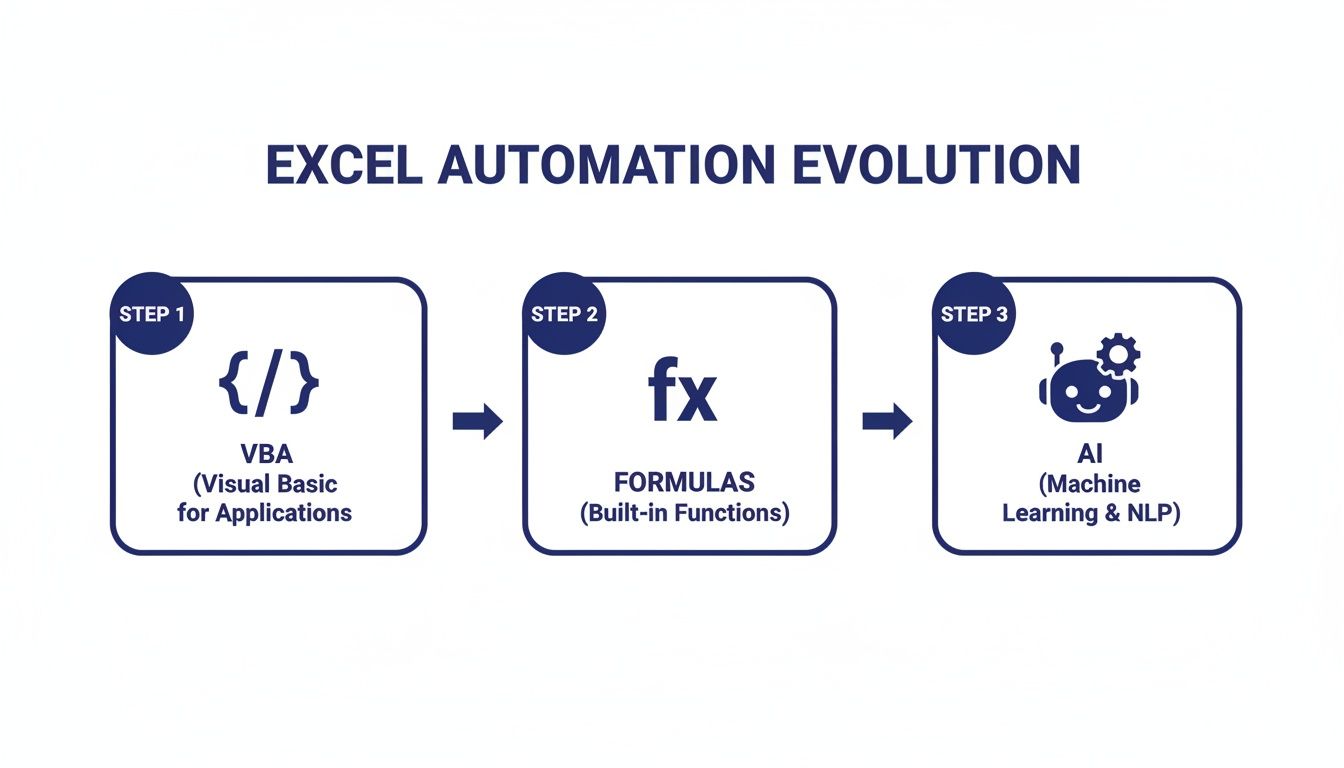 EXCEL AUTOMATION EVOLUTION

STEP 1

{/}

VBA
(Visual Basic for Applications

STEP 2

fx

FORMULAS
(Built-in Functions)

STEP 3

AI
(Machine Learning & NLP)